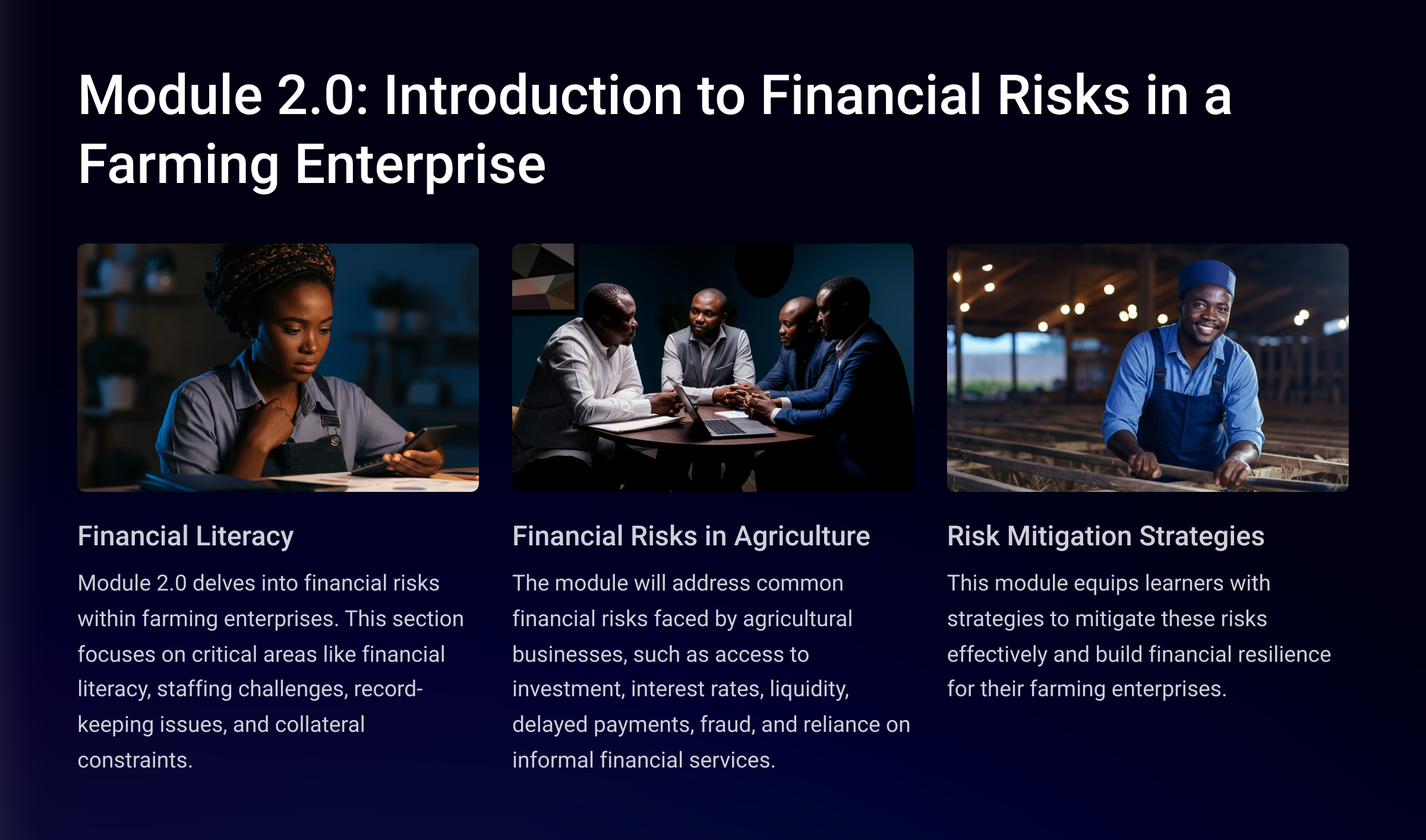 Module 2.0: Introduction to Financial Risks in a Farming Enterprise

Financial Literacy

Module 2.0 delves into financial risks within farming enterprises. This section focuses on critical areas like financial literacy, staffing challenges, record-keeping issues, and collateral constraints.

Financial Risks in Agriculture

The module will address common financial risks faced by agricultural businesses, such as access to investment, interest rates, liquidity, delayed payments, fraud, and reliance on informal financial services.

Risk Mitigation Strategies

This module equips learners with strategies to mitigate these risks effectively and build financial resilience for their farming enterprises.